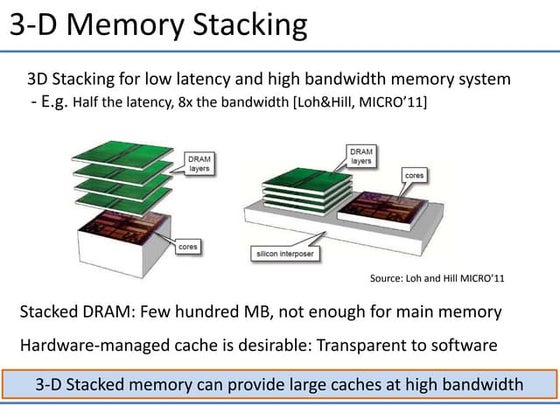 3-D Memory Stacking

3D Stacking for low latency and high bandwidth memory system
- E.g. Half the latency, 8x the bandwidth [Loh&Hill, MICRO'11]

DRAM layers

cores

DRAM layers

cores

silicon interposer

Source: Loh and Hill MICRO'11

Stacked DRAM: Few hundred MB, not enough for main memory

Hardware-managed cache is desirable: Transparent to software

3-D Stacked memory can provide large caches at high bandwidth